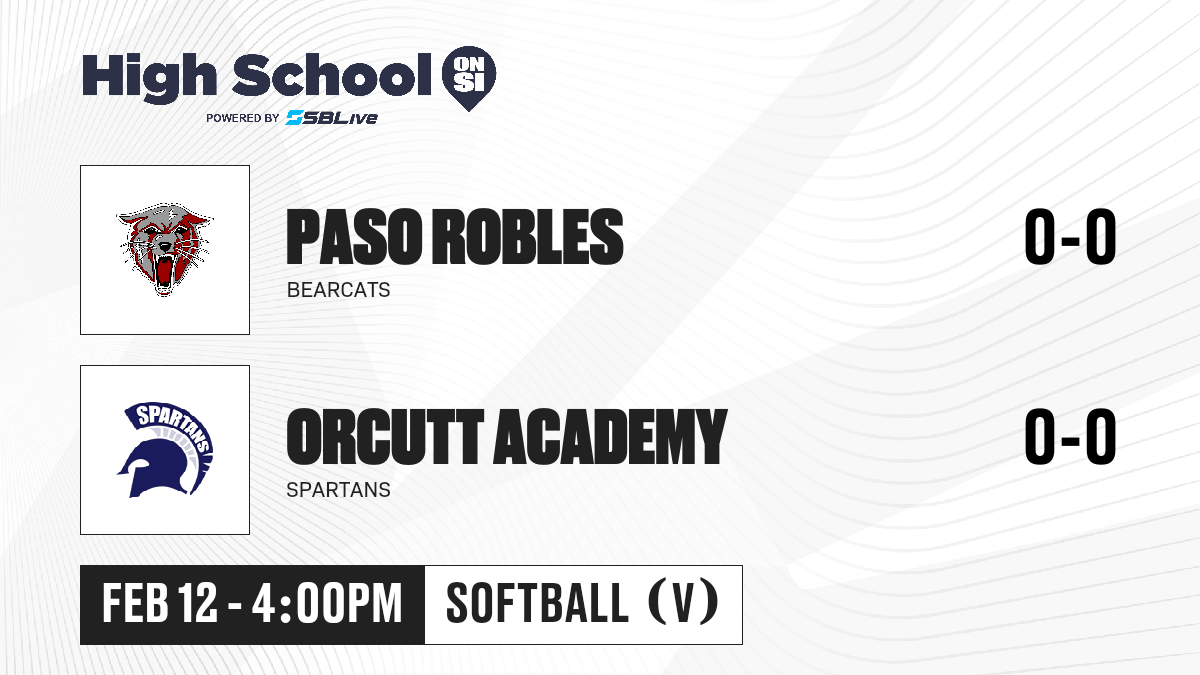 High School ON SI
POWERED BY SBLive

PASO ROBLES
BEARCATS
0-0

SPARTANS
ORCUTT ACADEMY
SPARTANS
0-0

FEB 12 - 4:00PM
SOFTBALL (V)